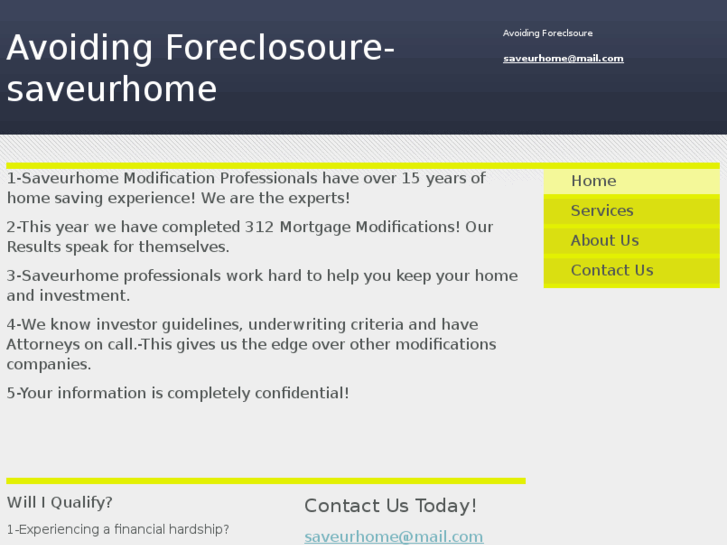 Avoiding Foreclosoure-saveurhome

Avoiding Foreclsoure

saveurhome@mail.com

1-Saveurhome Modification Professionals have over 15 years of home saving experience! We are the experts!

2-This year we have completed 312 Mortgage Modifications! Our Results speak for themselves.

3-Saveurhome professionals work hard to help you keep your home and investment.

4-We know investor guidelines, underwriting criteria and have Attorneys on call.-This gives us the edge over other modifications companies.

5-Your information is completely confidential!

Home

Services

About Us

Contact Us

Will I Qualify?

1-Experiencing a financial hardship?

Contact Us Today!

saveurhome@mail.com